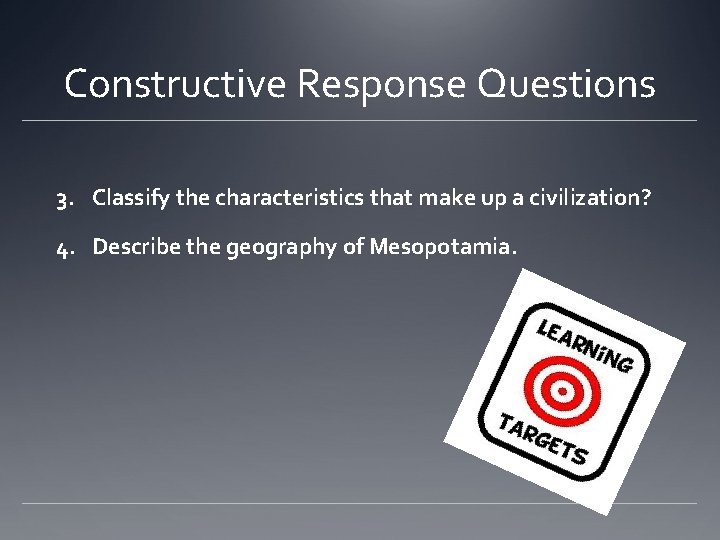 Constructive Response Questions

3. Classify the characteristics that make up a civilization?

4. Describe the geography of Mesopotamia.

LEARNiNG

TARGETS